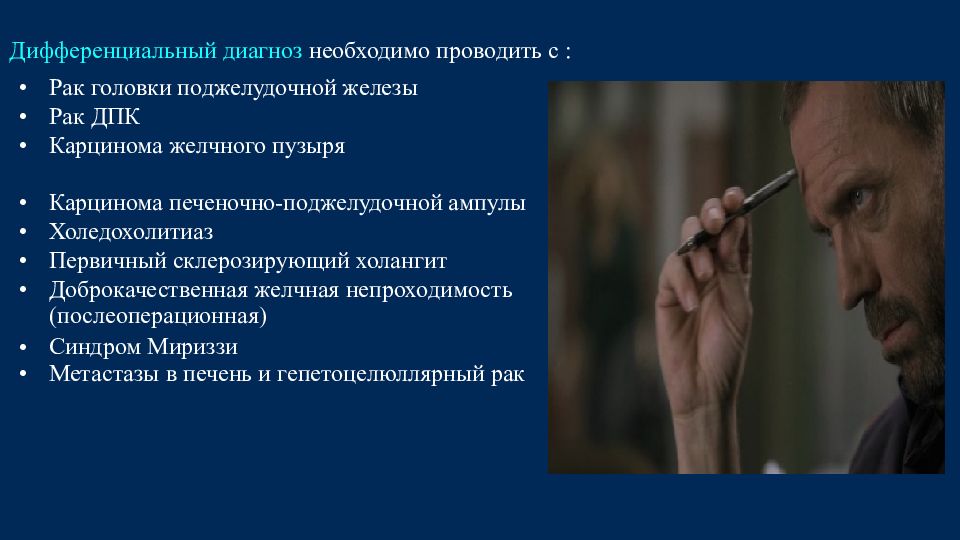 Дифференциальный диагноз необходимо проводить с :

• Рак головки поджелудочной железы
• Рак ДПК
• Карцинома желчного пузыря

• Карцинома печеночно-поджелудочной ампулы
• Холедохолитиаз
• Первичный склерозирующий холангит
• Доброкачественная желчная непроходимость (послеоперационная)
• Синдром Мириззи
• Метастазы в печень и гепетоцелюллярный рак